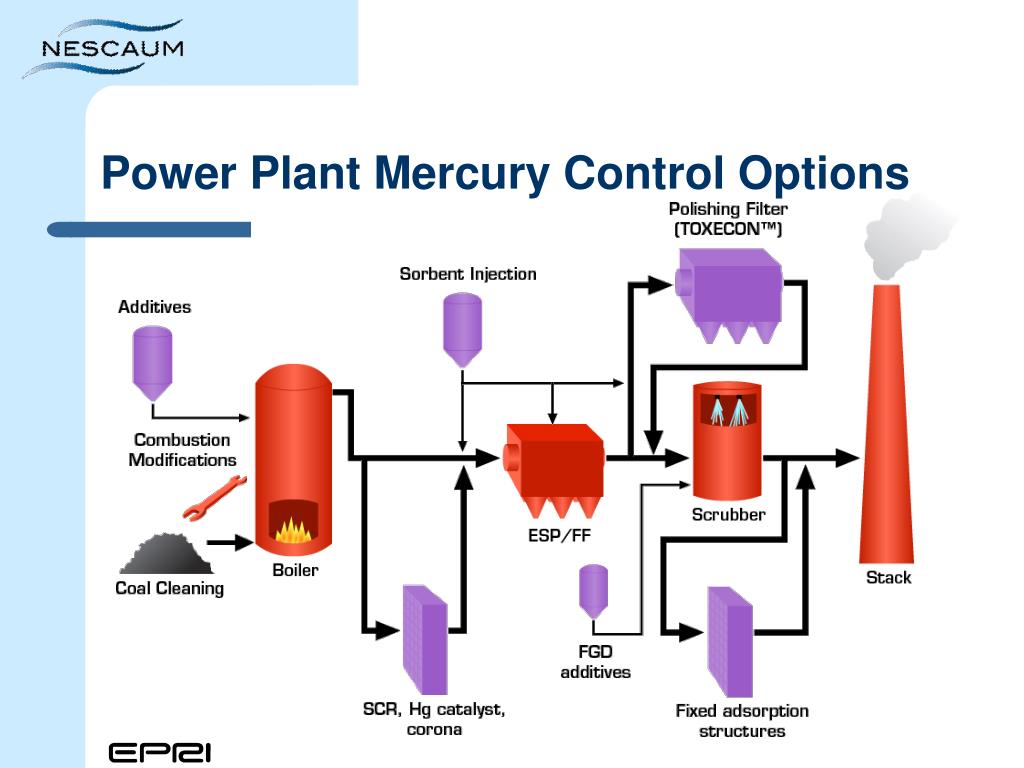 NESCAUM

Power Plant Mercury Control Options

Polishing Filter (TOXECON™)

Sorbent Injection

Additives

Combustion Modifications

Coal Cleaning

Boiler

ESP/FF

Scrubber

Stack

FGD additives

SCR, Hg catalyst, corona

Fixed adsorption structures

EPRI